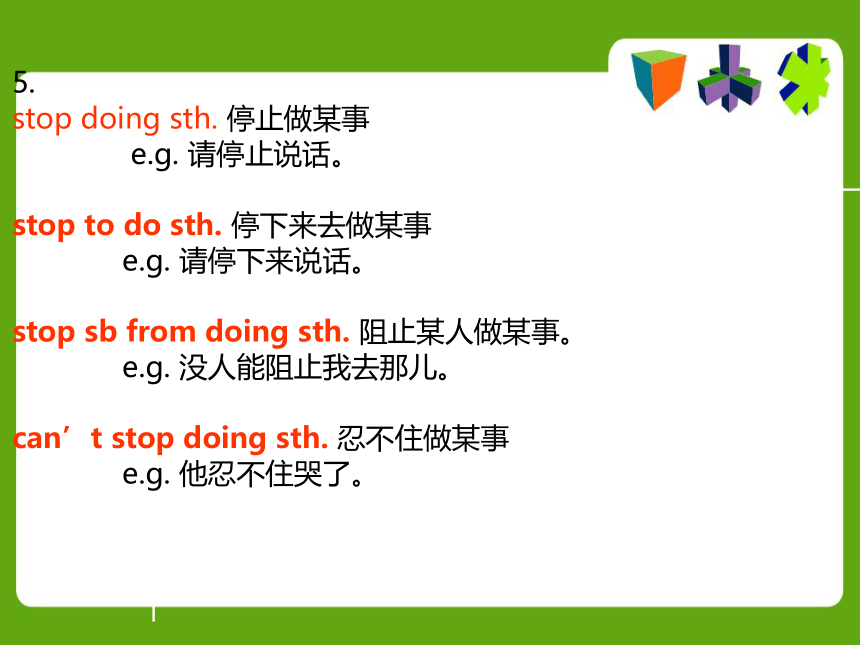 5.
stop doing sth. 停止做某事
e.g. 请停止说话。

stop to do sth. 停下来去做某事
e.g. 请停下来说话。

stop sb from doing sth. 阻止某人做某事。
e.g. 没人能阻止我去那儿。

can’t stop doing sth. 忍不住做某事
e.g. 他忍不住哭了。